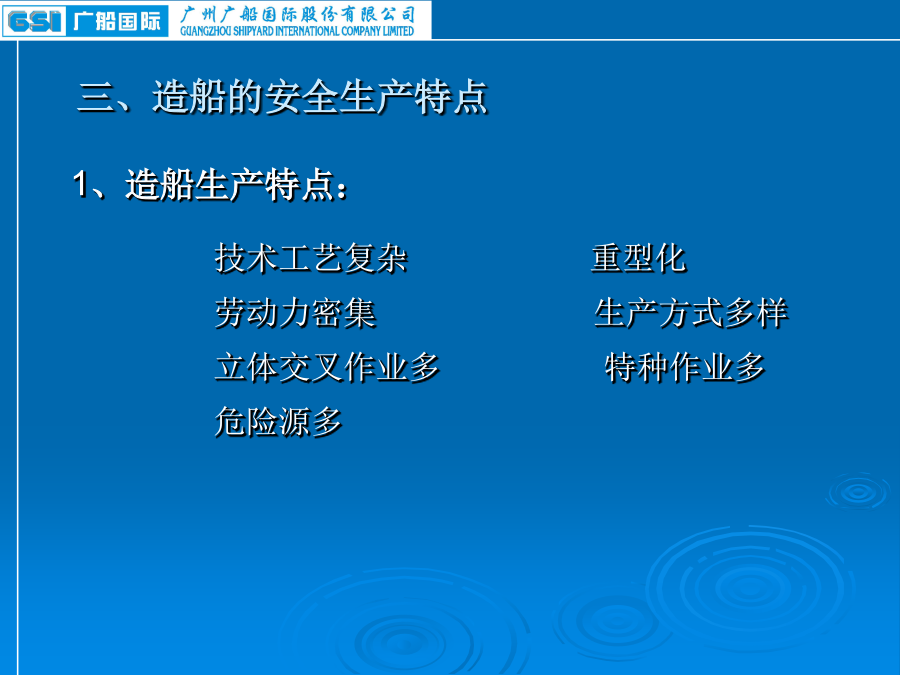 GSI 广船国际 广州广船国际股份有限公司 GUANGZHOU SHIPYARD INTERNATIONAL COMPANY LIMITED

三、造船的安全生产特点

1、造船生产特点：

技术工艺复杂

劳动力密集

立体交叉作业多

危险源多

重型化

生产方式多样

特种作业多